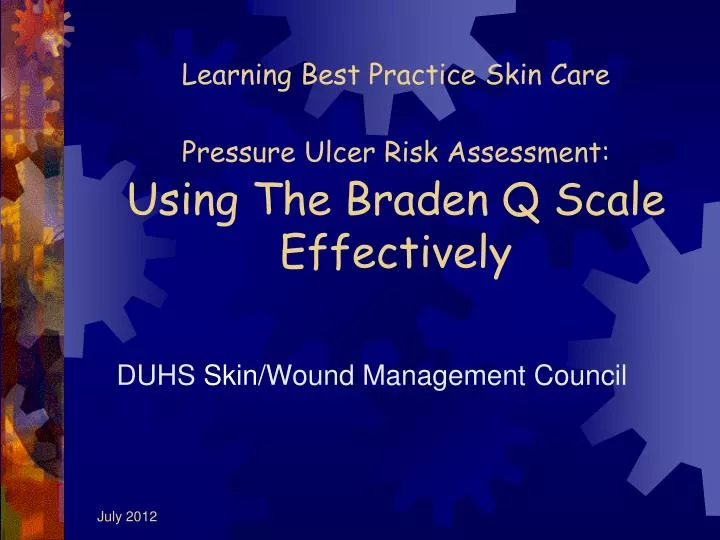 Learning Best Practice Skin Care

Pressure Ulcer Risk Assessment:
Using The Braden Q Scale Effectively

DUHS Skin/Wound Management Council

July 2012